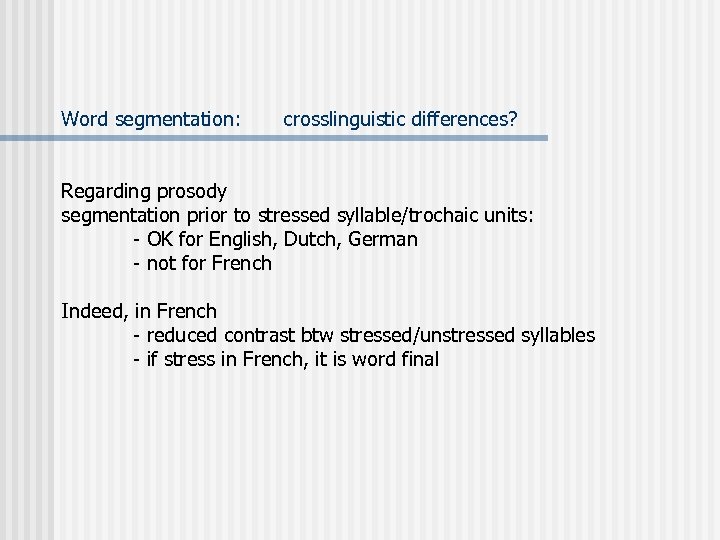 Word segmentation: crosslinguistic differences?

Regarding prosody
segmentation prior to stressed syllable/trochaic units:
- OK for English, Dutch, German
- not for French

Indeed, in French
- reduced contrast btw stressed/unstressed syllables
- if stress in French, it is word final